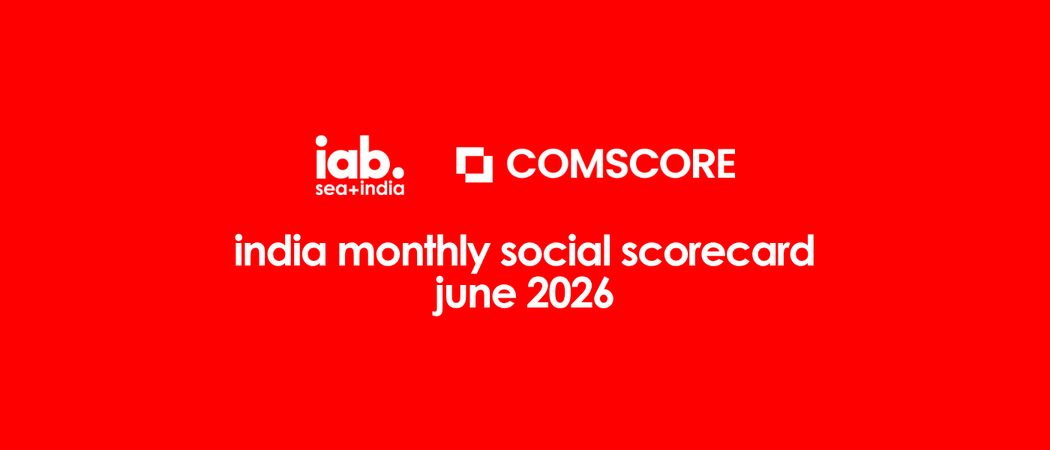 iab.
sea+india

COMSCORE

india monthly social scorecard
june 2026